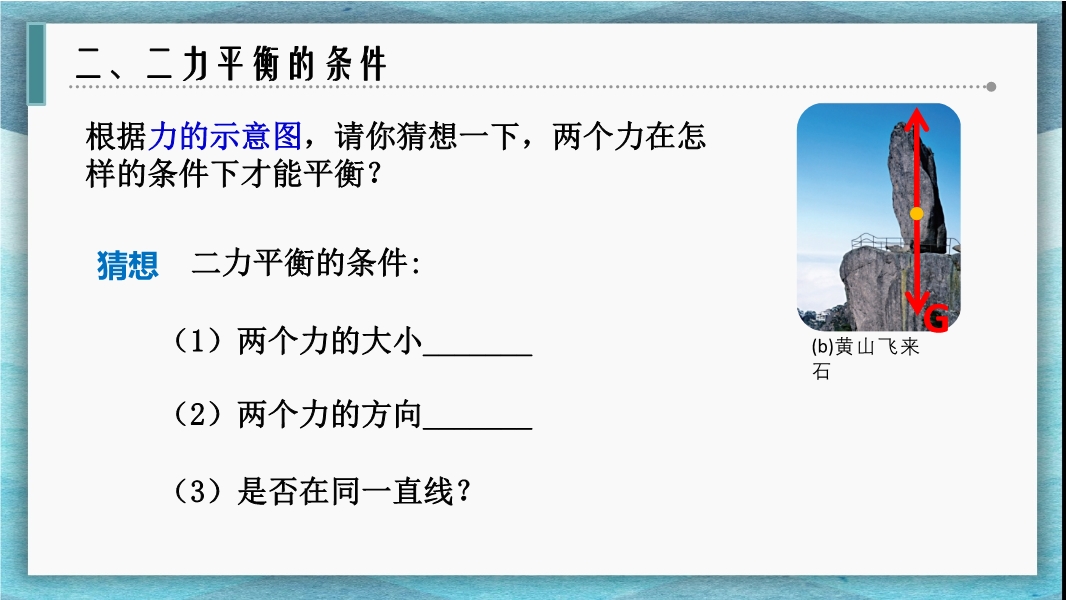 二、二力平衡的条件

根据力的示意图，请你猜想一下，两个力在怎样的条件下才能平衡？

猜想　二力平衡的条件:

（1）两个力的大小_______

（2）两个力的方向_______

（3）是否在同一直线？

G

(b)黄山飞来石